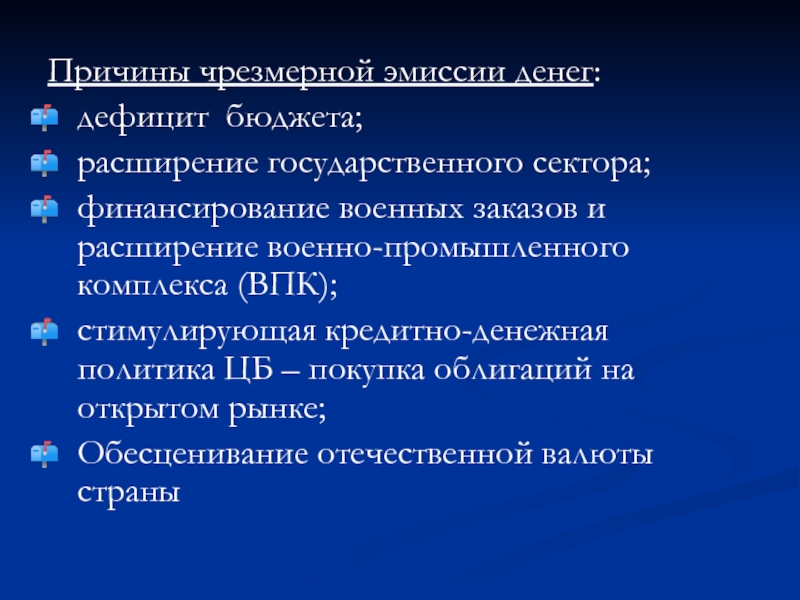 Причины чрезмерной эмиссии денег:

дефицит бюджета;

расширение государственного сектора;

финансирование военных заказов и расширение военно-промышленного комплекса (ВПК);

стимулирующая кредитно-денежная политика ЦБ – покупка облигаций на открытом рынке;

Обесценивание отечественной валюты страны